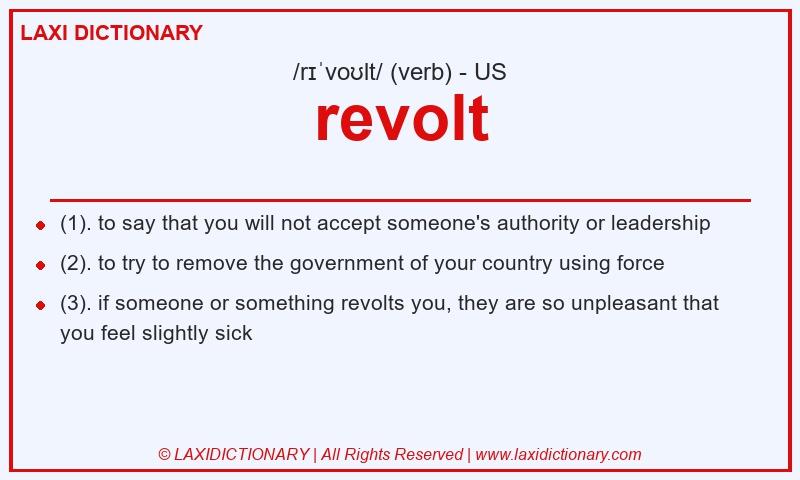 LAXI DICTIONARY

/rɪˈvoʊlt/ (verb) - US

revolt

- (1). to say that you will not accept someone's authority or leadership
- (2). to try to remove the government of your country using force
- (3). if someone or something revolts you, they are so unpleasant that you feel slightly sick

© LAXIDICTIONARY | All Rights Reserved | www.laxidictionary.com